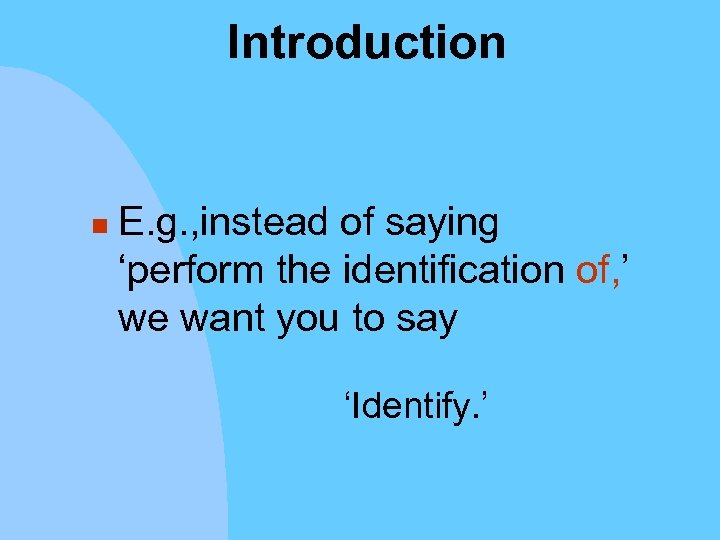 Introduction

E.g.,instead of saying ‘perform the identification of,’ we want you to say

‘Identify.’